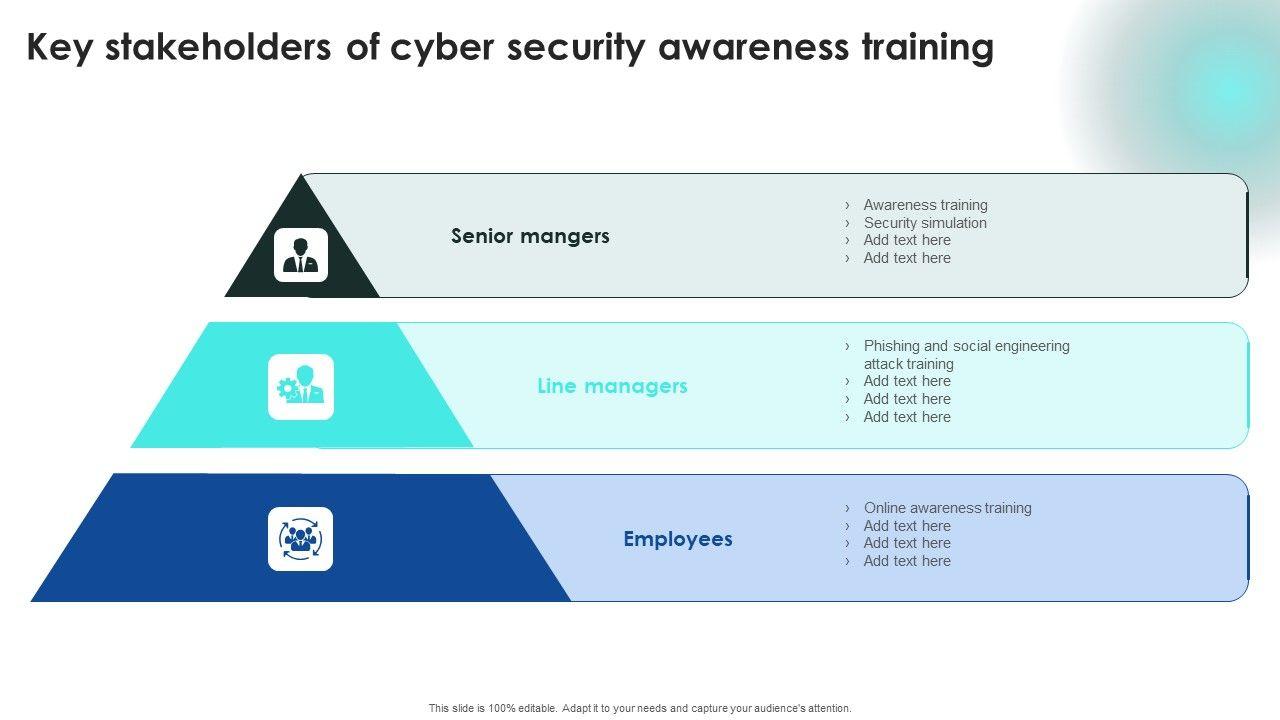 Key stakeholders of cyber security awareness training

Senior mangers

› Awareness training
› Security simulation
› Add text here
› Add text here

Line managers

› Phishing and social engineering attack training
› Add text here
› Add text here
› Add text here

Employees

› Online awareness training
› Add text here
› Add text here
› Add text here

This slide is 100% editable. Adapt it to your needs and capture your audience's attention.